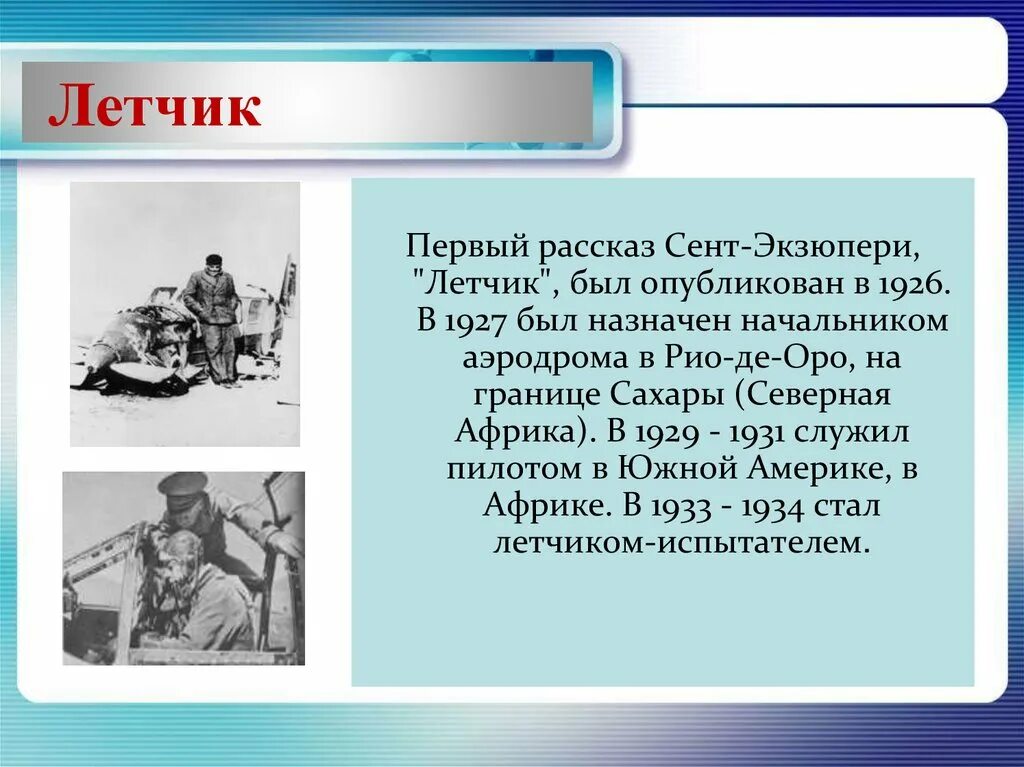 Летчик

Первый рассказ Сент-Экзюпери, "Летчик", был опубликован в 1926. В 1927 был назначен начальником аэродрома в Рио-де-Оро, на границе Сахары (Северная Африка). В 1929 - 1931 служил пилотом в Южной Америке, в Африке. В 1933 - 1934 стал летчиком-испытателем.